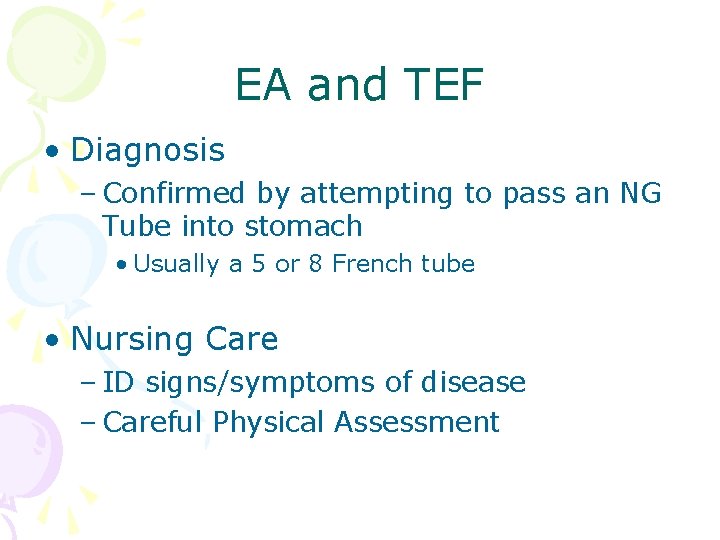 EA and TEF

• Diagnosis
– Confirmed by attempting to pass an NG Tube into stomach
• Usually a 5 or 8 French tube

• Nursing Care
– ID signs/symptoms of disease
– Careful Physical Assessment